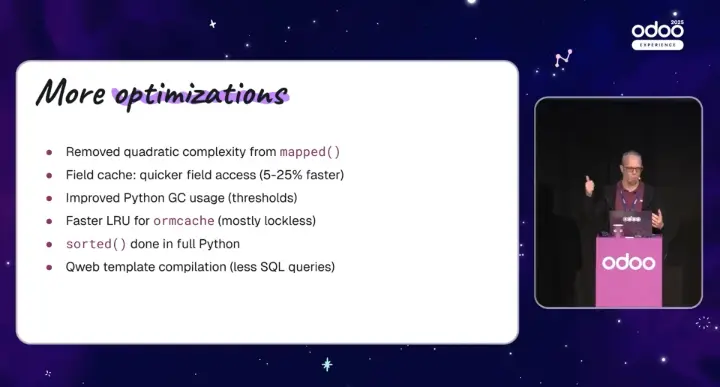 odoo
2025
EXPERIENCE

More optimizations

- Removed quadratic complexity from mapped()
- Field cache: quicker field access (5-25% faster)
- Improved Python GC usage (thresholds)
- Faster LRU for ormcache (mostly lockless)
- sorted() done in full Python
- Qweb template compilation (less SQL queries)

odoo